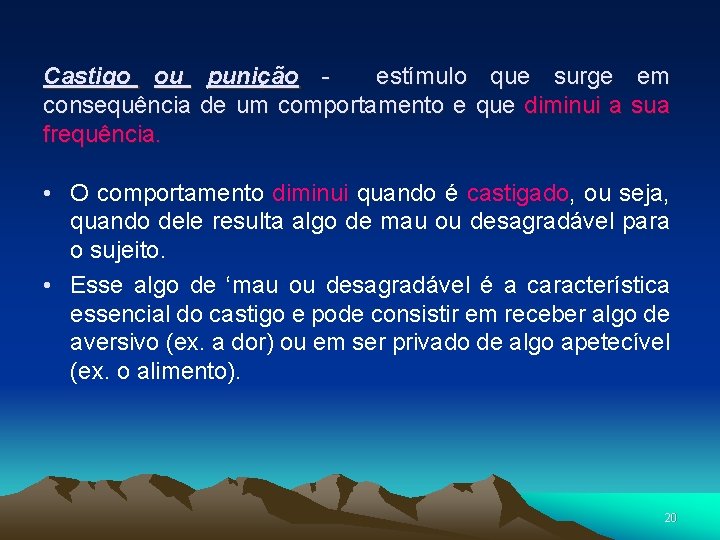 Castigo ou punição - estímulo que surge em consequência de um comportamento e que diminui a sua frequência.

• O comportamento diminui quando é castigado, ou seja, quando dele resulta algo de mau ou desagradável para o sujeito.

• Esse algo de ‘mau ou desagradável é a característica essencial do castigo e pode consistir em receber algo de aversivo (ex. a dor) ou em ser privado de algo apetecível (ex. o alimento).

20